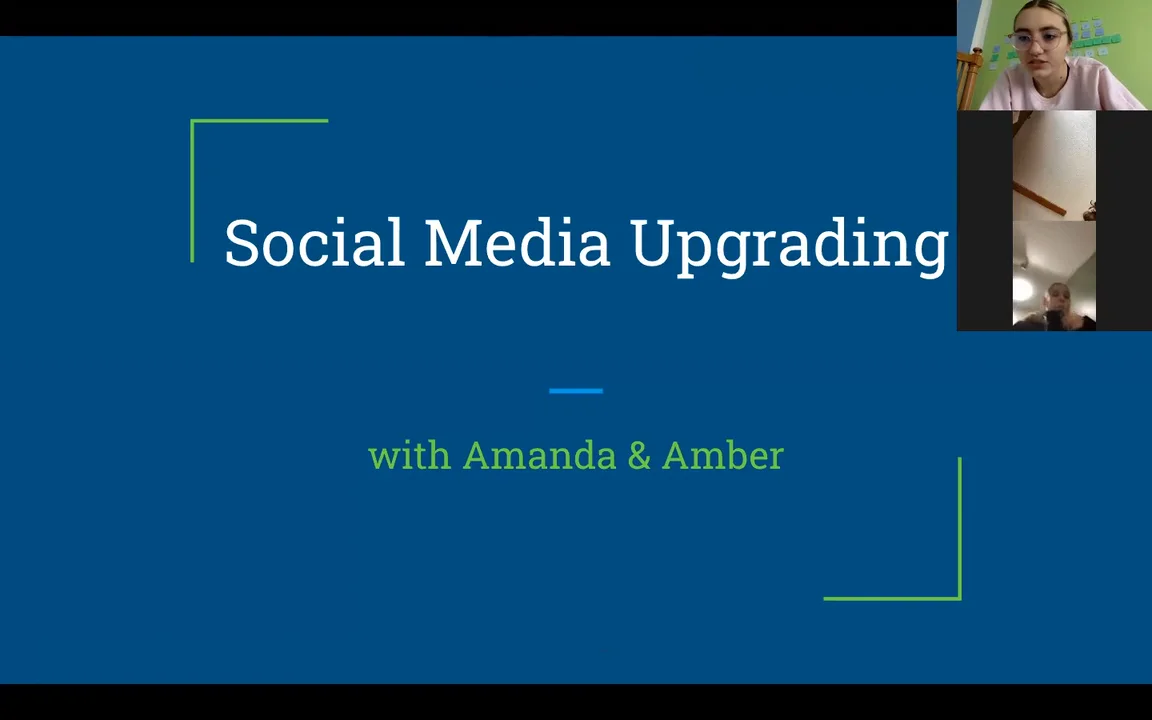 Social Media Upgrading

with Amanda & Amber